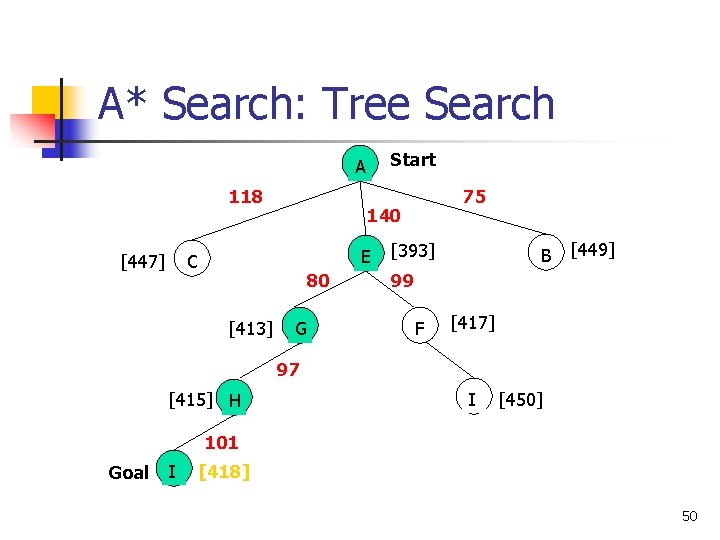 A* Search: Tree Search

A Start

118
140
75

[447] C
E [393]
B [449]

80
99

[413] G
F [417]

97

[415] H
I [450]

101

Goal I [418]

50